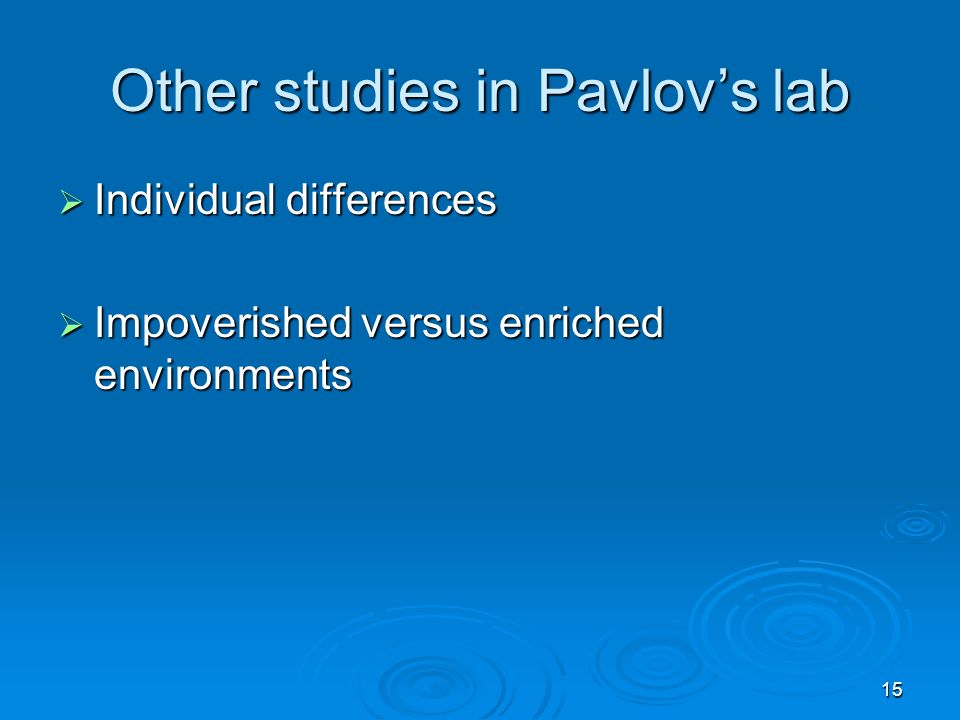 Other studies in Pavlov’s lab

➢ Individual differences

➢ Impoverished versus enriched environments

15